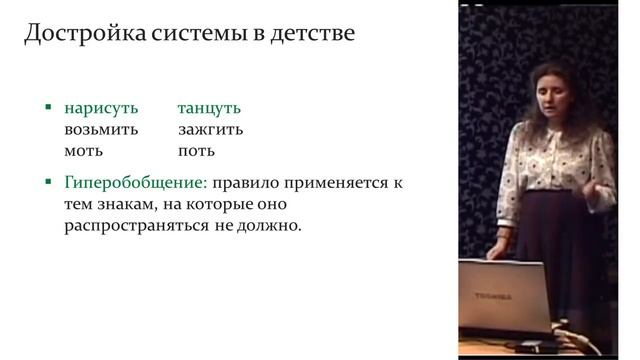 Достройка системы в детстве

▪ нарисуть танцуть
возьмить зажгить
моть поть

▪ Гиперобобщение: правило применяется к тем знакам, на которые оно распространяться не должно.

TOSHIBA